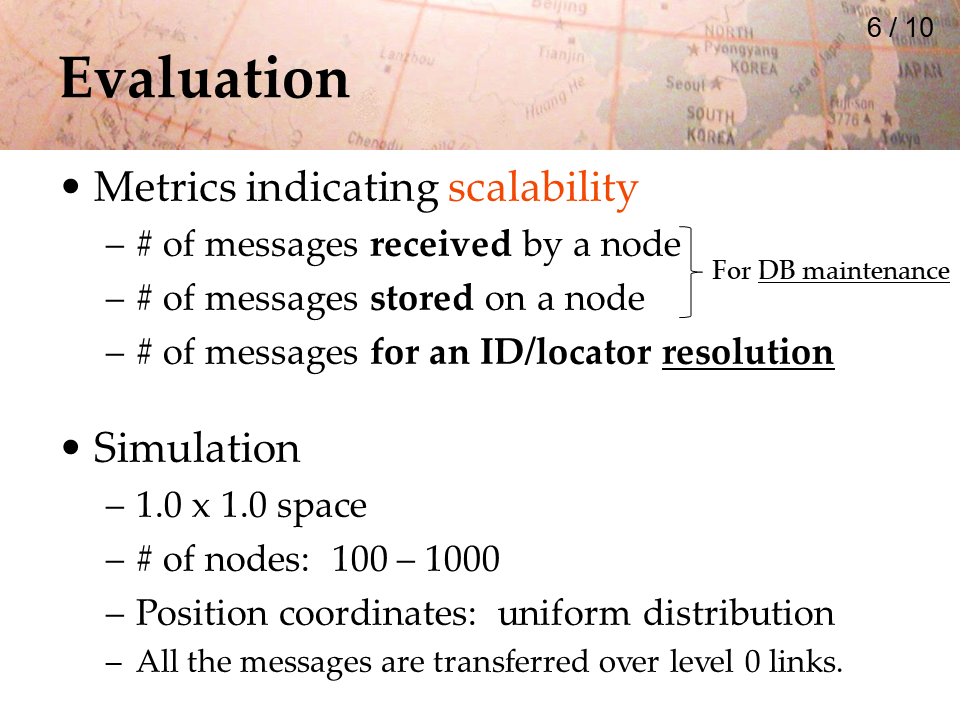 6 / 10

Evaluation

• Metrics indicating scalability
– # of messages received by a node
– # of messages stored on a node
For DB maintenance
– # of messages for an ID/locator resolution

• Simulation
– 1.0 x 1.0 space
– # of nodes: 100 – 1000
– Position coordinates: uniform distribution
– All the messages are transferred over level 0 links.